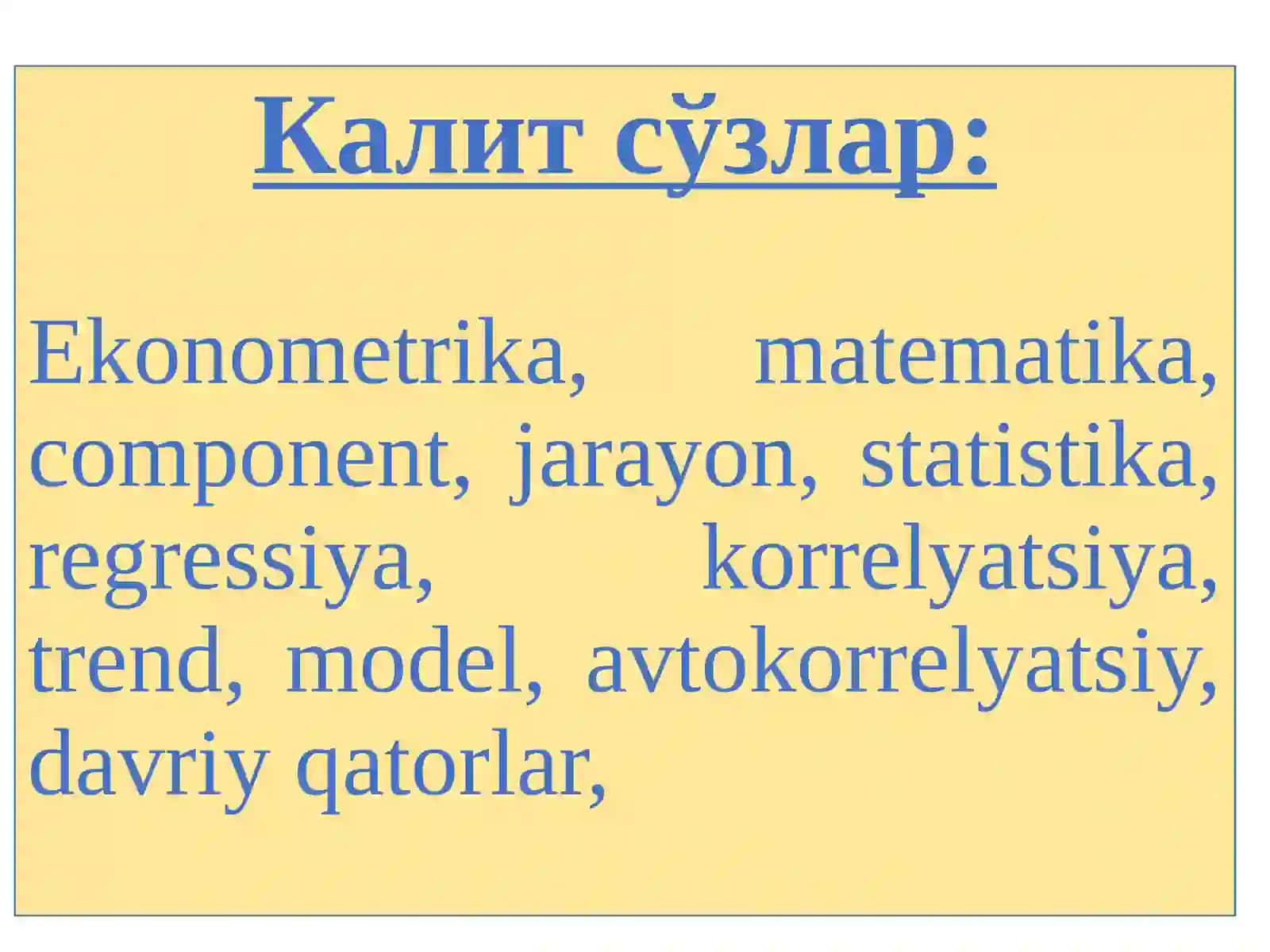 Калит сўзлар:

Ekonometrika, matematika, component, jarayon, statistika, regressiya, korrelyatsiya, trend, model, avtokorrelyatsiy, davriy qatorlar,